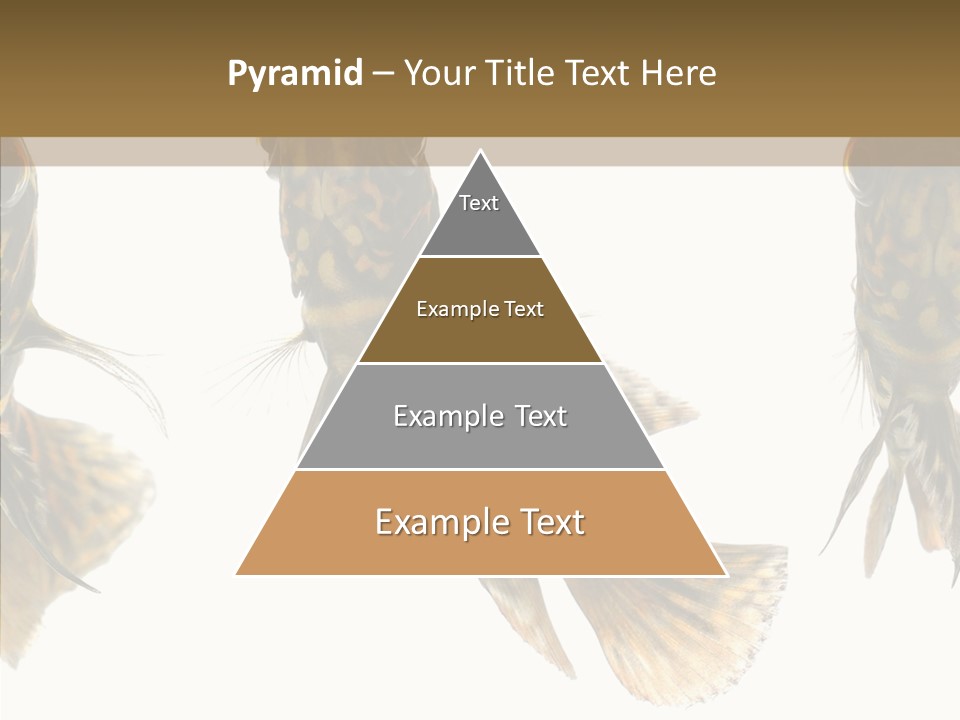 Pyramid – Your Title Text Here

Text

Example Text

Example Text

Example Text